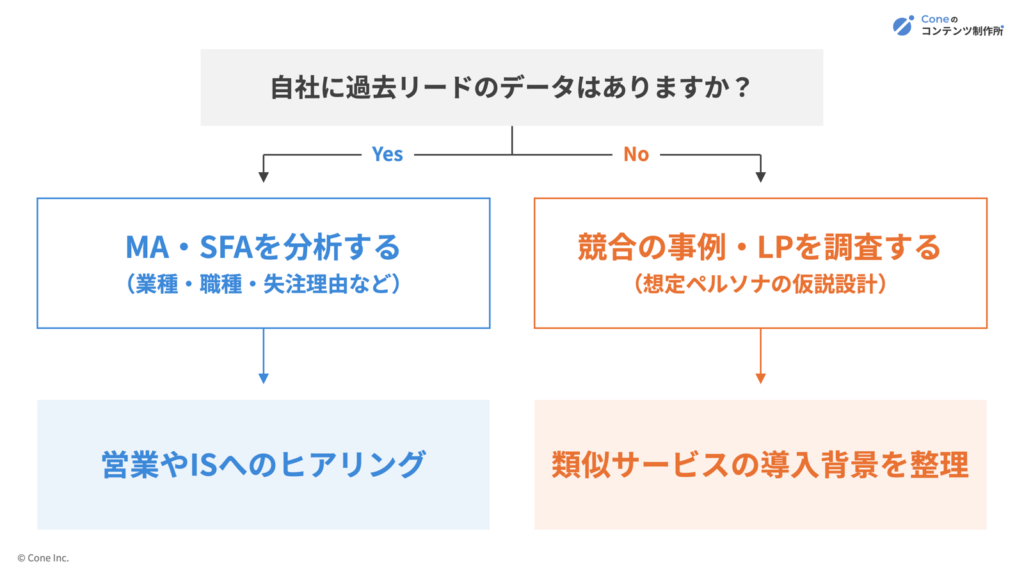 Coneの
コンテンツ制作所

自社に過去リードのデータはありますか？

Yes

No

MA・SFAを分析する
（業種・職種・失注理由など）

競合の事例・LPを調査する
（想定ペルソナの仮説設計）

営業やISへのヒアリング

類似サービスの導入背景を整理

© Cone Inc.